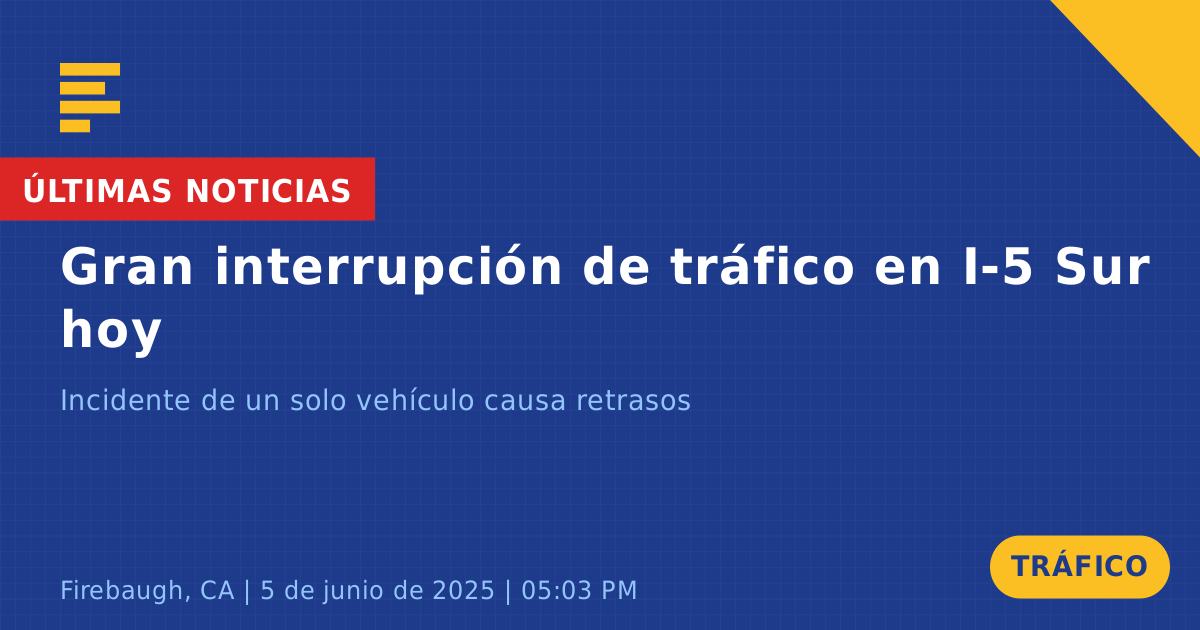 ÚLTIMAS NOTICIAS

Gran interrupción de tráfico en I-5 Sur hoy

Incidente de un solo vehículo causa retrasos

Firebaugh, CA | 5 de junio de 2025 | 05:03 PM

TRÁFICO